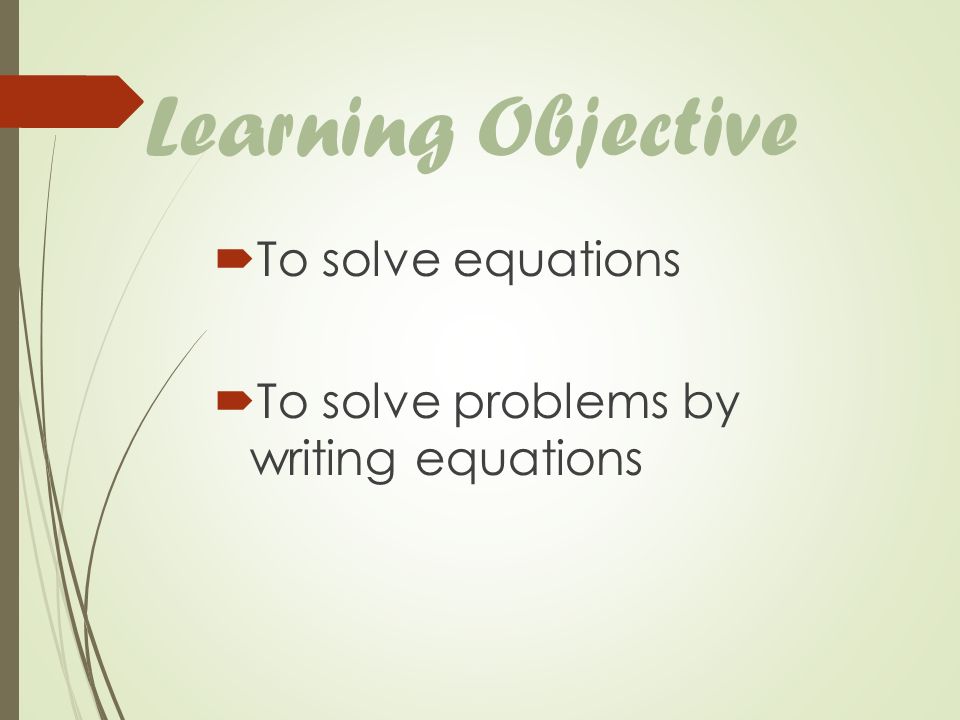 Learning Objective

To solve equations

To solve problems by writing equations